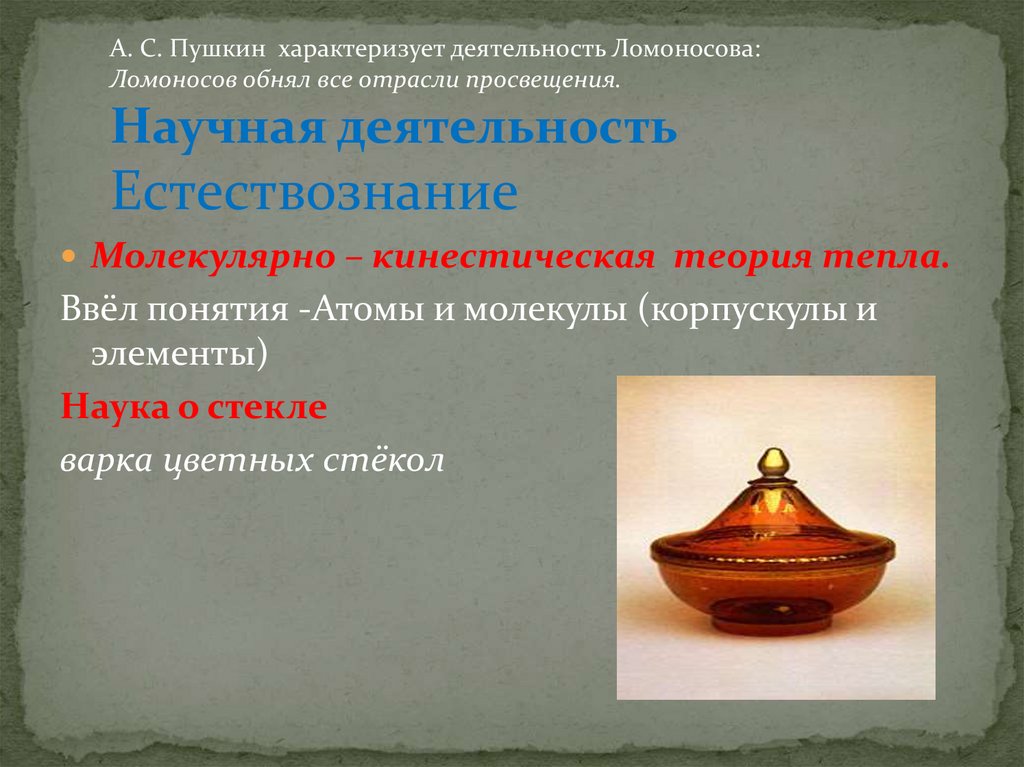 А. С. Пушкин характеризует деятельность Ломоносова: Ломоносов обнял все отрасли просвещения.
Научная деятельность
Естествознание

Молекулярно – кинестическая теория тепла.

Ввёл понятия -Атомы и молекулы (корпускулы и элементы)

Наука о стекле

варка цветных стёкол